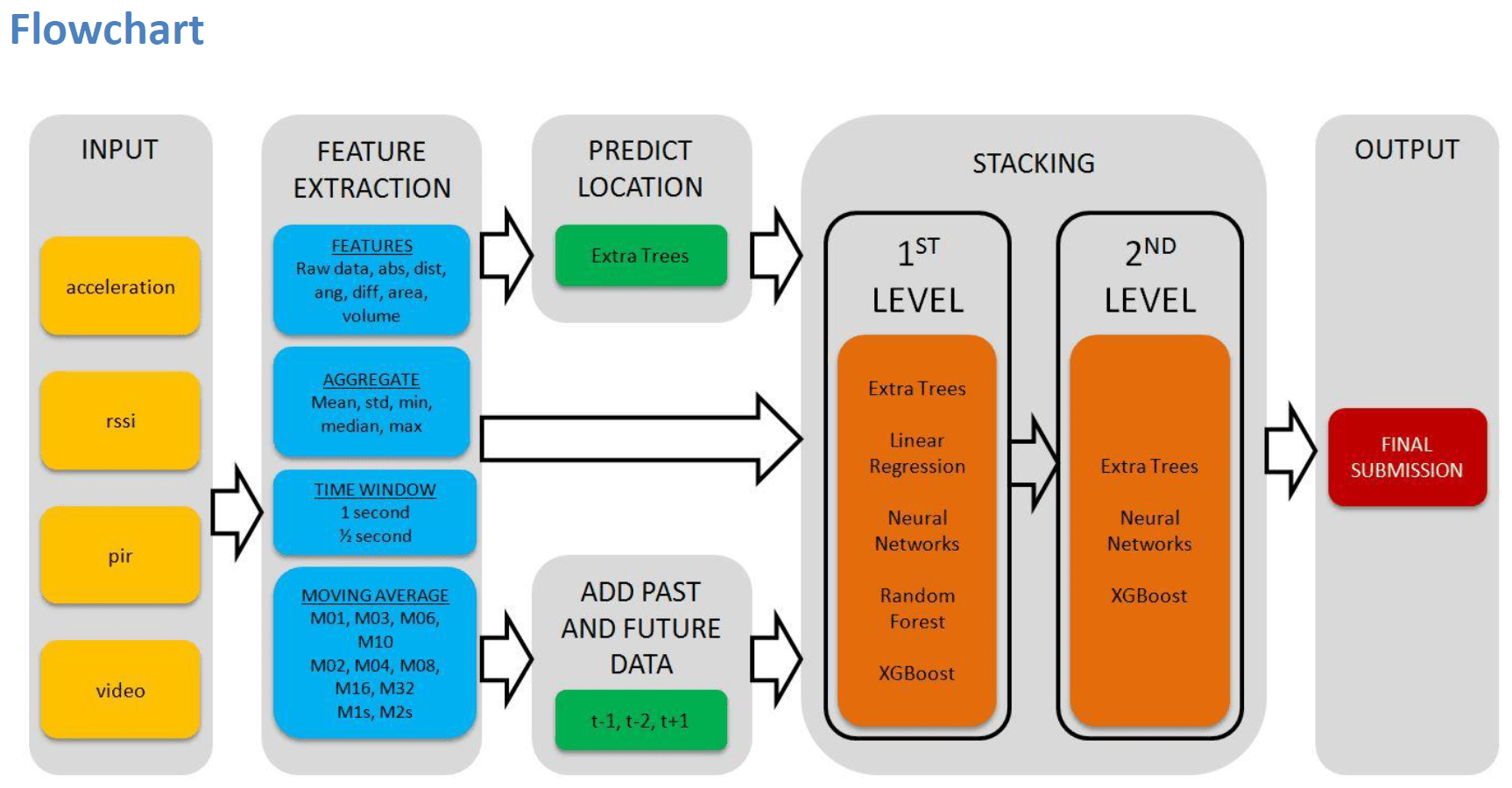 Flowchart

INPUT

acceleration

rssi

pir

video

FEATURE EXTRACTION

FEATURES
Raw data, abs, dist, ang, diff, area, volume

AGGREGATE
Mean, std, min, median, max

TIME WINDOW
1 second
½ second

MOVING AVERAGE
M01, M03, M06, M10
M02, M04, M08, M16, M32
M1s, M2s

PREDICT LOCATION

Extra Trees

ADD PAST AND FUTURE DATA

t-1, t-2, t+1

STACKING

$1^{ST}$ LEVEL

Extra Trees

Linear Regression

Neural Networks

Random Forest

XGBoost

$2^{ND}$ LEVEL

Extra Trees

Neural Networks

XGBoost

OUTPUT

FINAL SUBMISSION